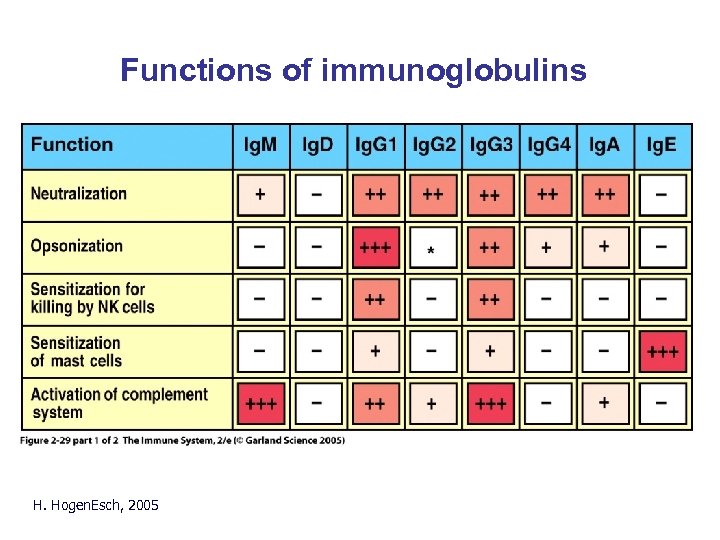 Functions of immunoglobulins

| Function | IgM | IgD | IgG1 | IgG2 | IgG3 | IgG4 | IgA | IgE |
|---|---|---|---|---|---|---|---|---|
| Neutralization | + | − | ++ | ++ | ++ | ++ | ++ | − |
| Opsonization | − | − | +++ | * | ++ | + | + | − |
| Sensitization for killing by NK cells | − | − | ++ | − | ++ | − | − | − |
| Sensitization of mast cells | − | − | + | − | + | − | − | +++ |
| Activation of complement system | +++ | − | ++ | + | +++ | − | + | − |

Figure 2-29 part 1 of 2 The Immune System, 2/e (© Garland Science 2005)

H. HogenEsch, 2005